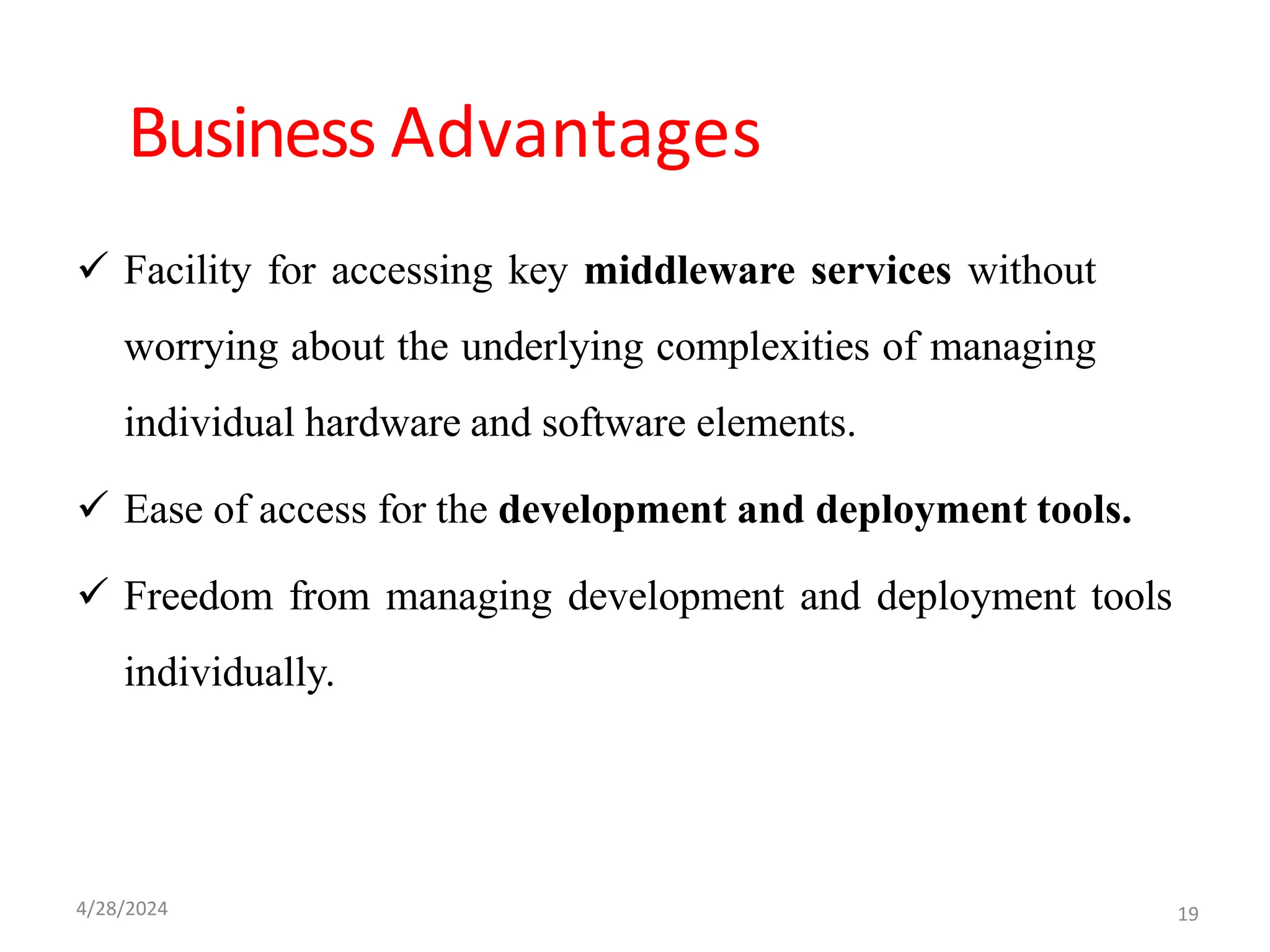 Business Advantages

✓ Facility for accessing key **middleware services** without worrying about the underlying complexities of managing individual hardware and software elements.

✓ Ease of access for the **development and deployment tools.**

✓ Freedom from managing development and deployment tools individually.

4/28/2024

19